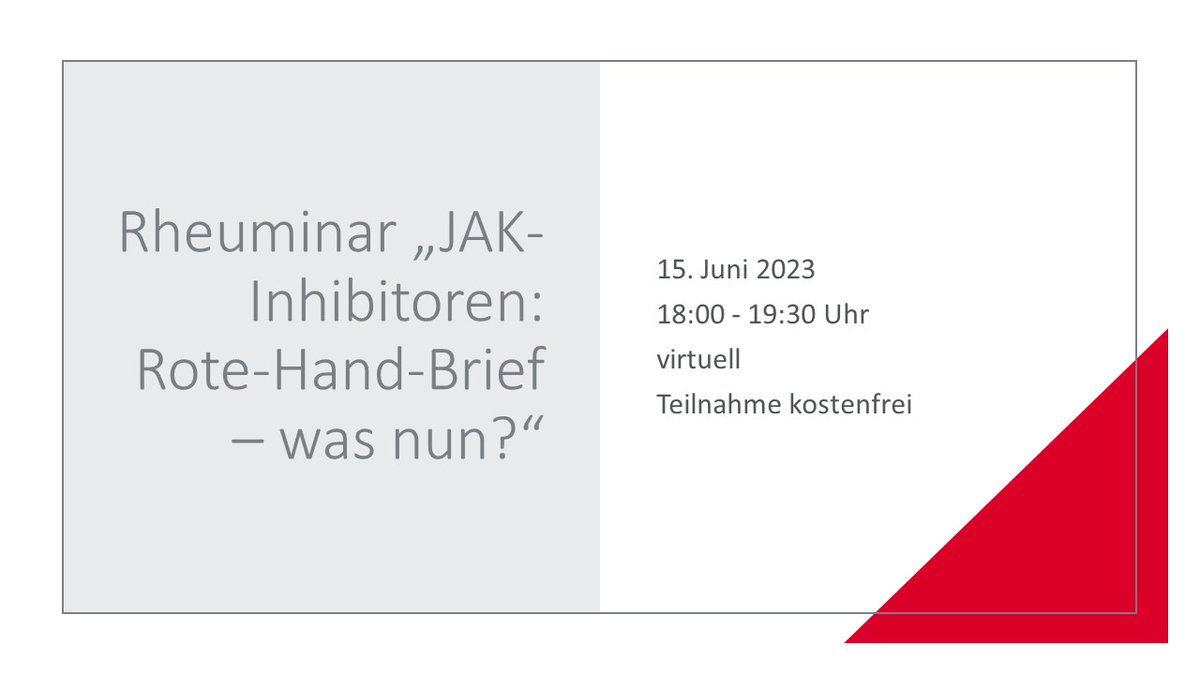 Rheuminar „JAK-Inhibitoren: Rote-Hand-Brief – was nun?“

15. Juni 2023
18:00 - 19:30 Uhr
virtuell
Teilnahme kostenfrei